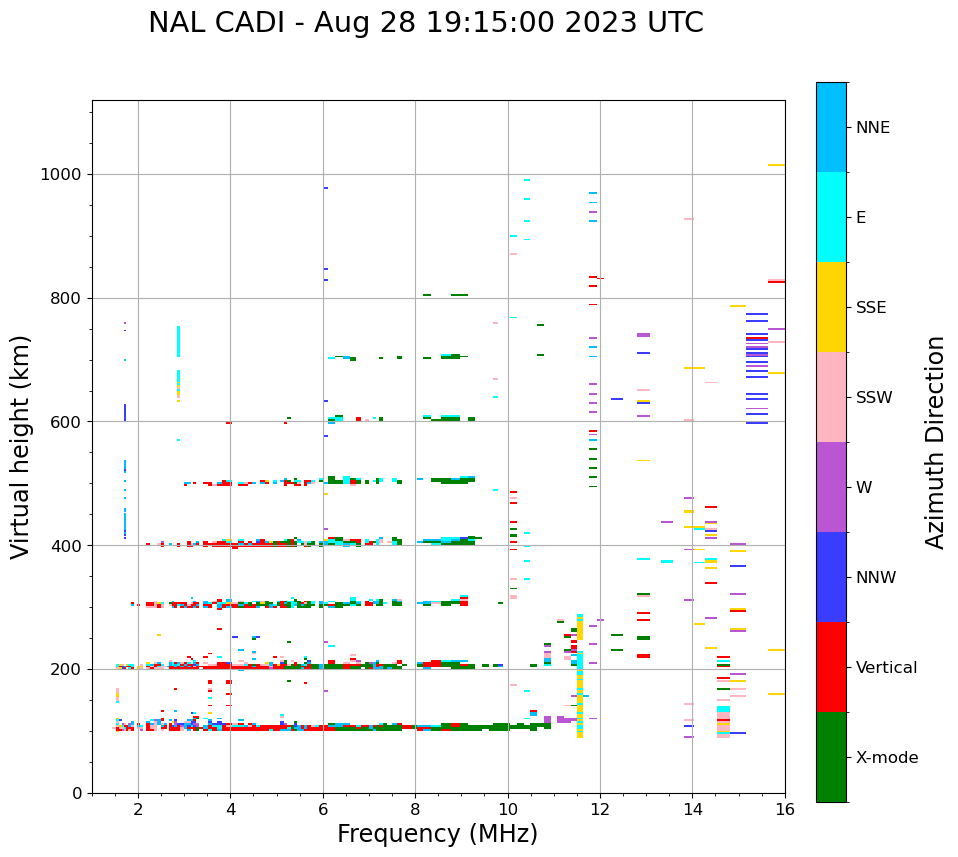 NAL CADI - Aug 28 19:15:00 2023 UTC

Virtual height (km)

1000
800
600
400
200
0

2
4
6
8
10
12
14
16

Frequency (MHz)

NNE
E
SSE
SSW
W
NNW
Vertical
X-mode

Azimuth Direction